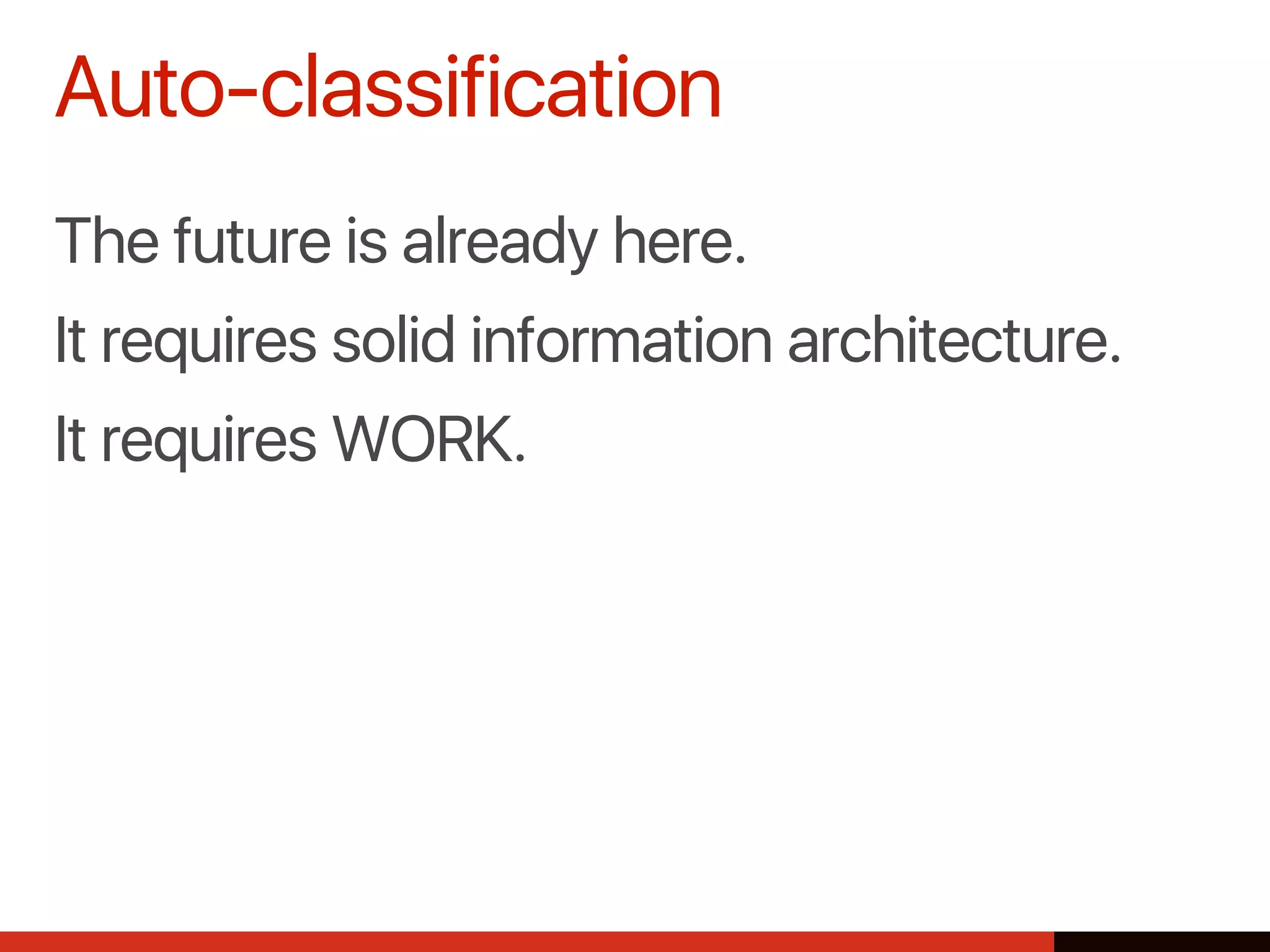 Auto-classification

The future is already here.

It requires solid information architecture.

It requires WORK.